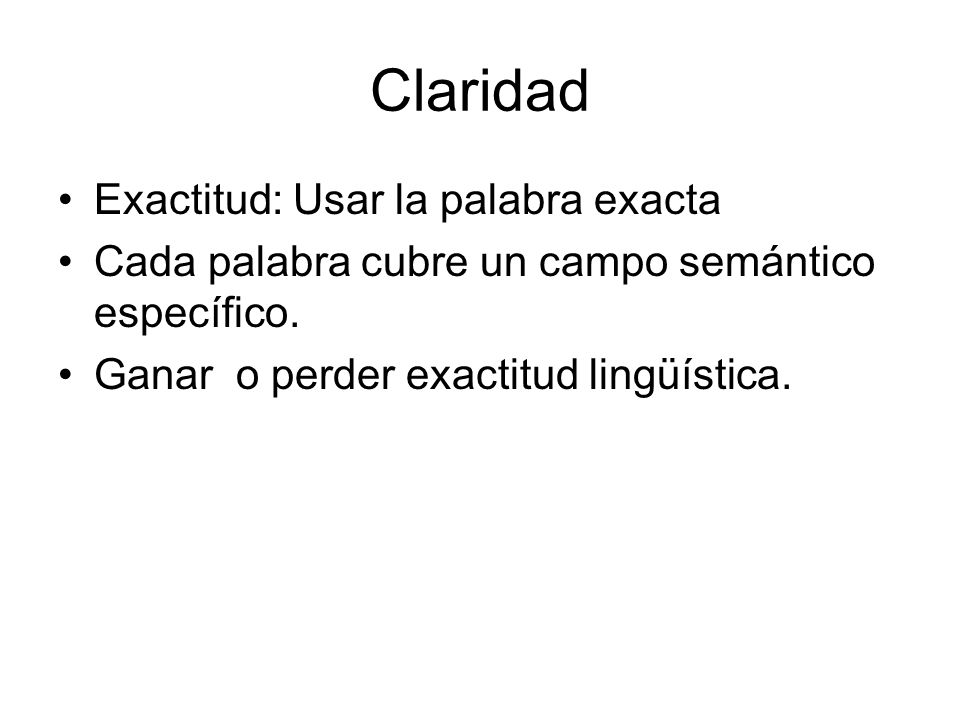 Claridad

• Exactitud: Usar la palabra exacta
• Cada palabra cubre un campo semántico específico.
• Ganar o perder exactitud lingüística.